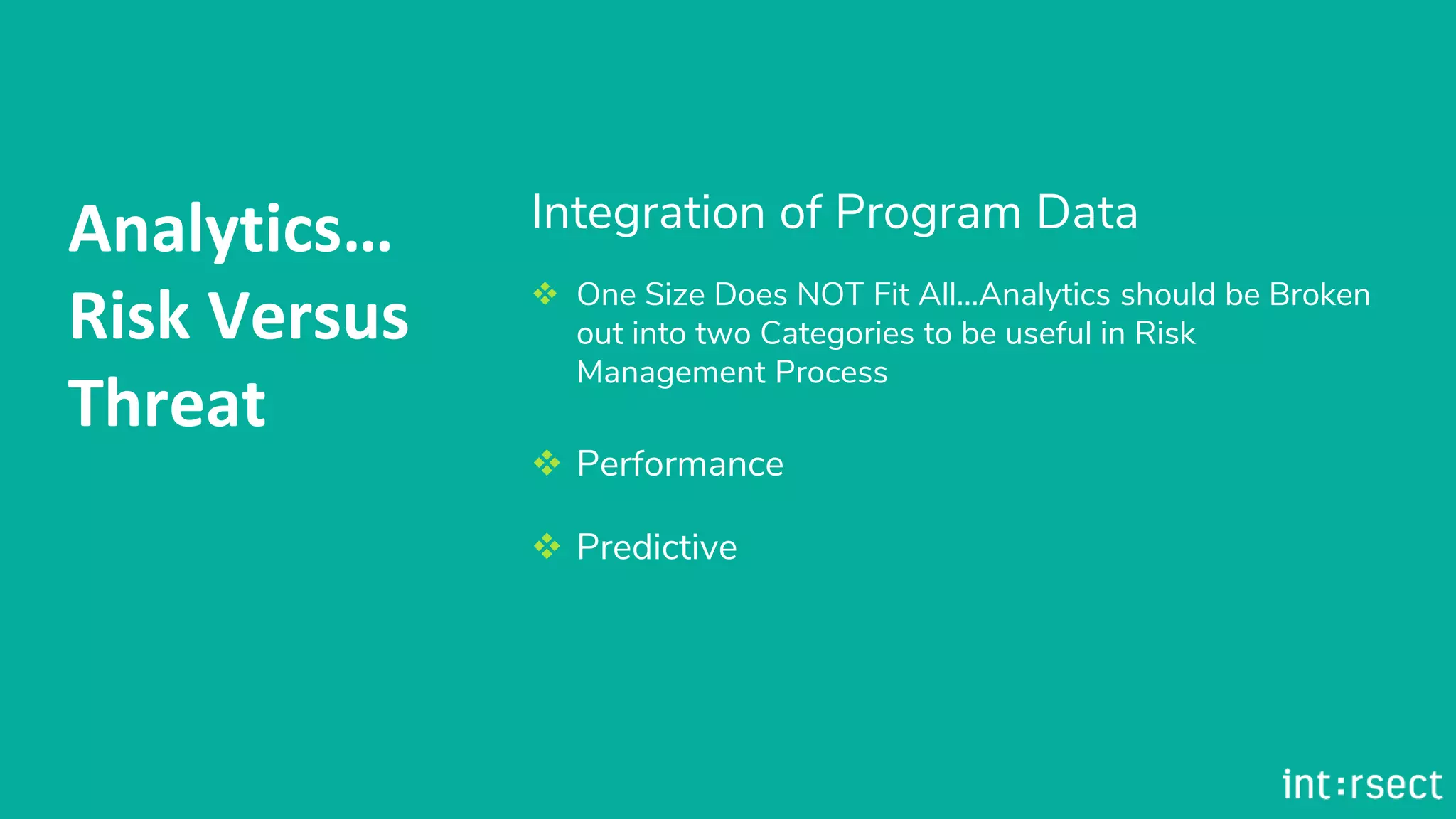 Analytics…
Risk Versus
Threat

Integration of Program Data

❖ One Size Does NOT Fit All…Analytics should be Broken out into two Categories to be useful in Risk Management Process

❖ Performance

❖ Predictive

int:rsect